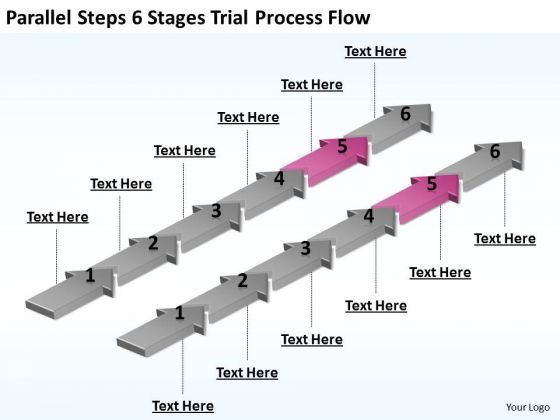 Parallel Steps 6 Stages Trial Process Flow

Text Here
Text Here
Text Here
Text Here
Text Here
Text Here

1
2
3
4
5
6

1
2
3
4
5
6

Text Here
Text Here
Text Here
Text Here
Text Here
Text Here

Your Logo